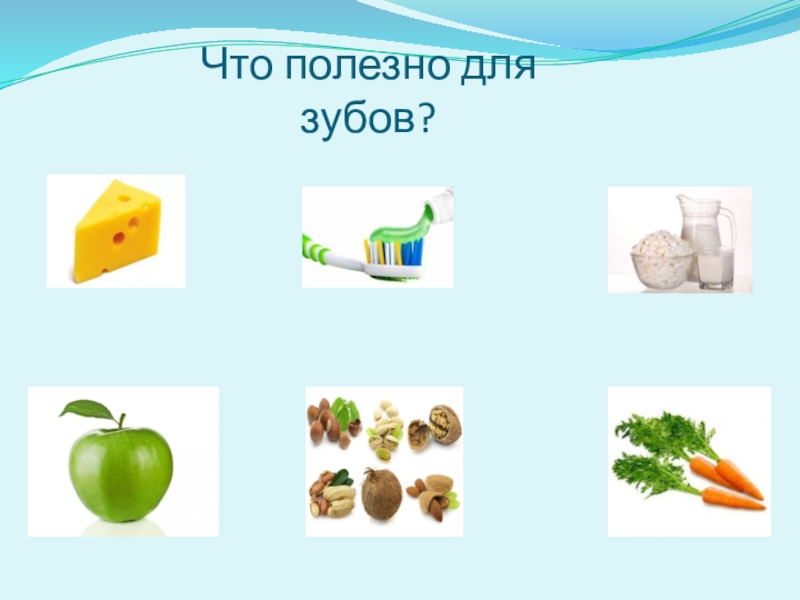 Что полезно для зубов?